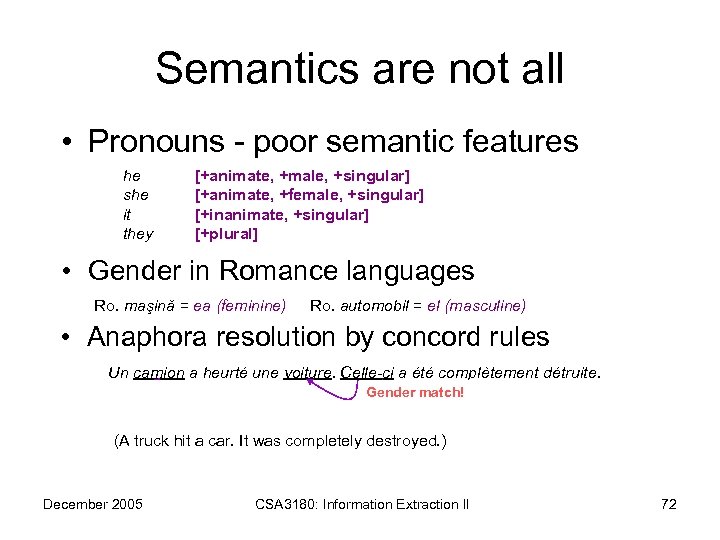 Semantics are not all

• Pronouns - poor semantic features

he [+animate, +male, +singular]
she [+animate, +female, +singular]
it [+inanimate, +singular]
they [+plural]

• Gender in Romance languages

Ro. maşină = ea (feminine) Ro. automobil = el (masculine)

• Anaphora resolution by concord rules

Un camion a heurté une voiture. Celle-ci a été complètement détruite.

Gender match!

(A truck hit a car. It was completely destroyed.)

December 2005 CSA3180: Information Extraction II 72